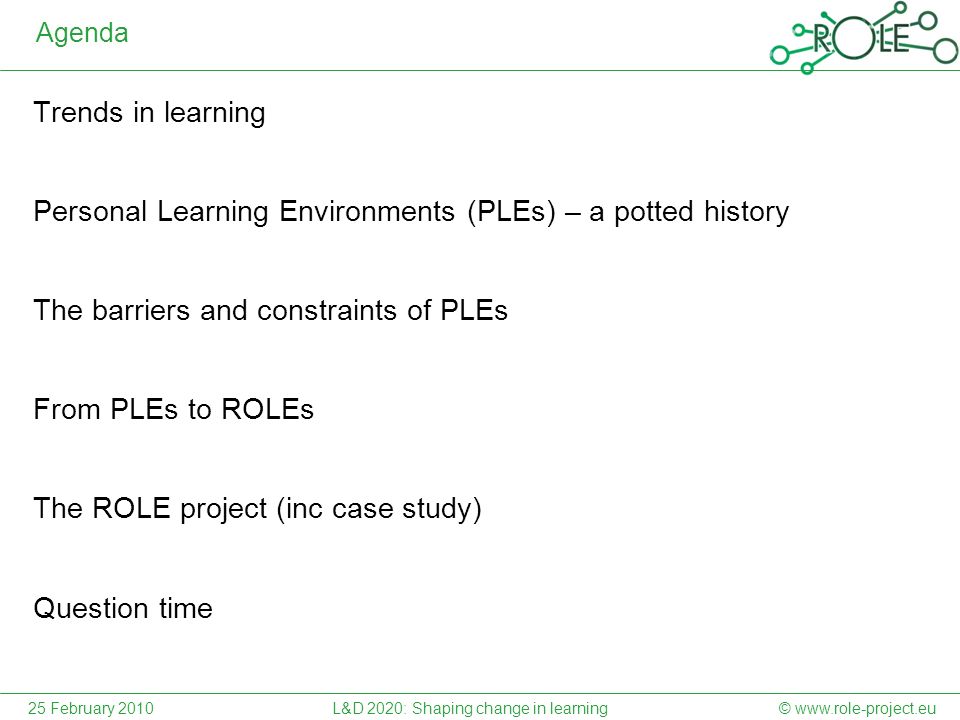 Agenda

ROLE

Trends in learning

Personal Learning Environments (PLEs) – a potted history

The barriers and constraints of PLEs

From PLEs to ROLEs

The ROLE project (inc case study)

Question time

25 February 2010

L&D 2020: Shaping change in learning

© www.role-project.eu